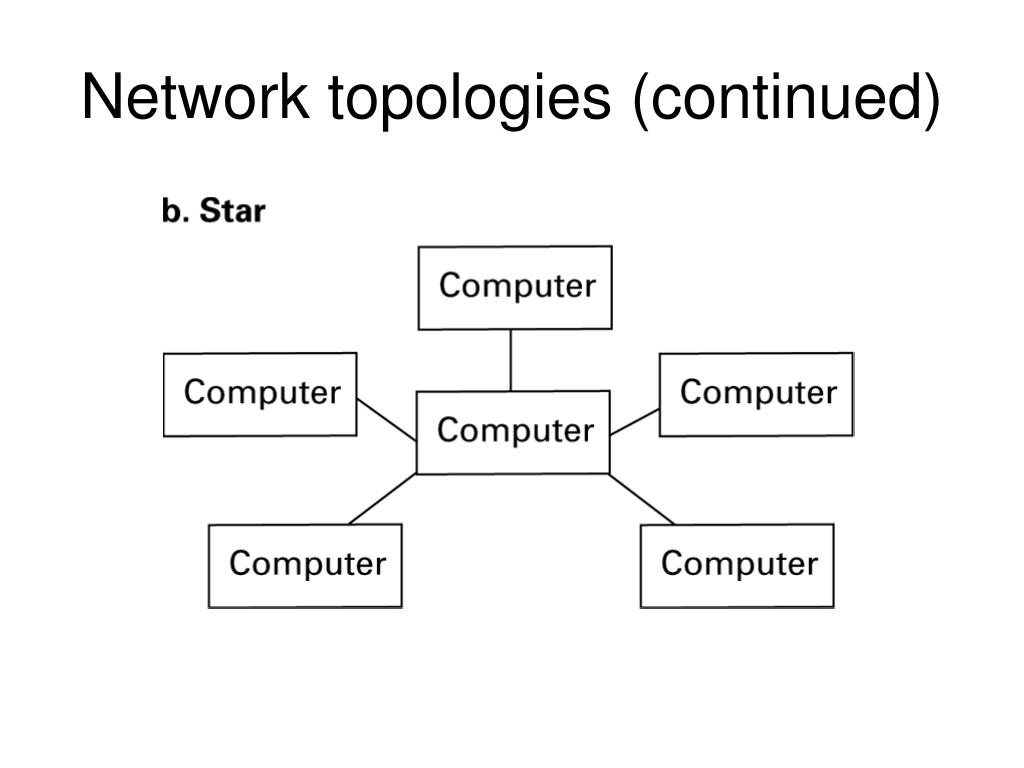 Network topologies (continued)

b. Star

Computer

Computer

Computer

Computer

Computer

Computer